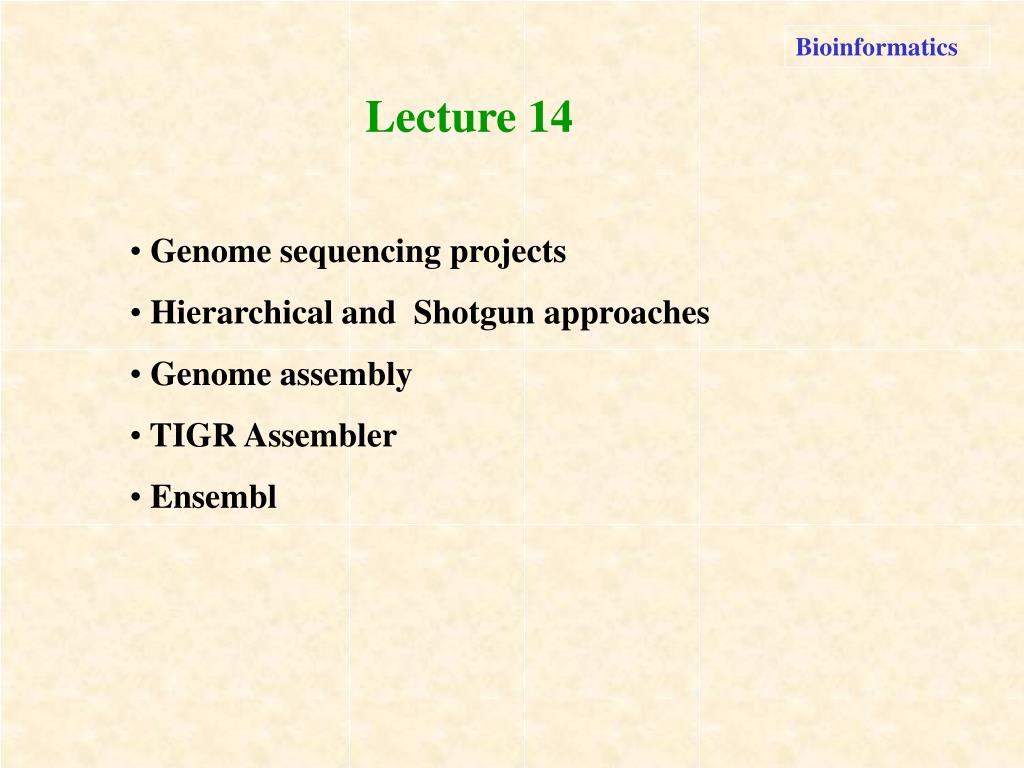 Bioinformatics

Lecture 14

• Genome sequencing projects
• Hierarchical and Shotgun approaches
• Genome assembly
• TIGR Assembler
• Ensembl